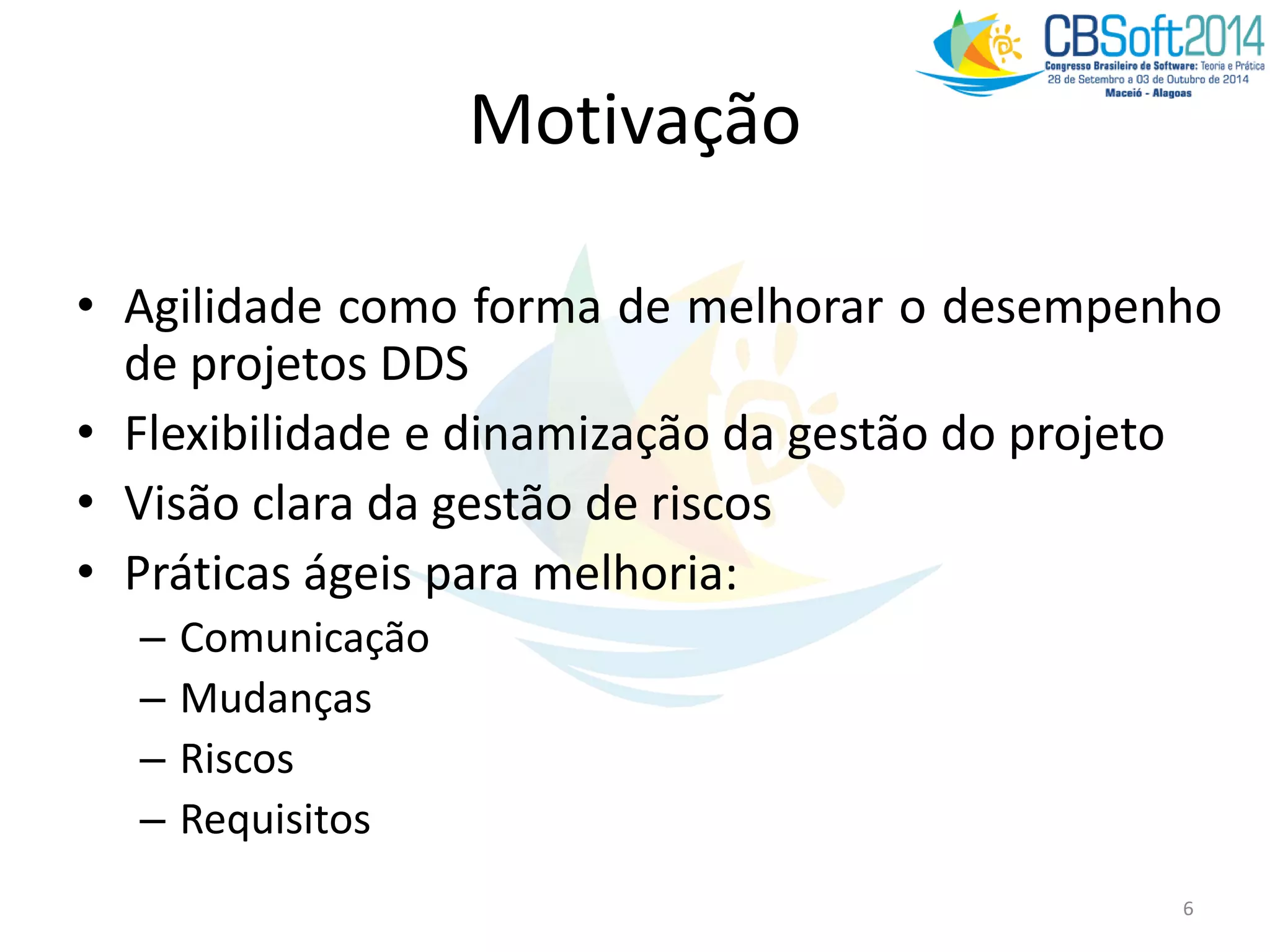 CBSoft2014
Congresso Brasileiro de Software: Teoria e Prática
28 de Setembro a 03 de Outubro de 2014
Maceió - Alagoas

Motivação

• Agilidade como forma de melhorar o desempenho de projetos DDS
• Flexibilidade e dinamização da gestão do projeto
• Visão clara da gestão de riscos
• Práticas ágeis para melhoria:
– Comunicação
– Mudanças
– Riscos
– Requisitos

6